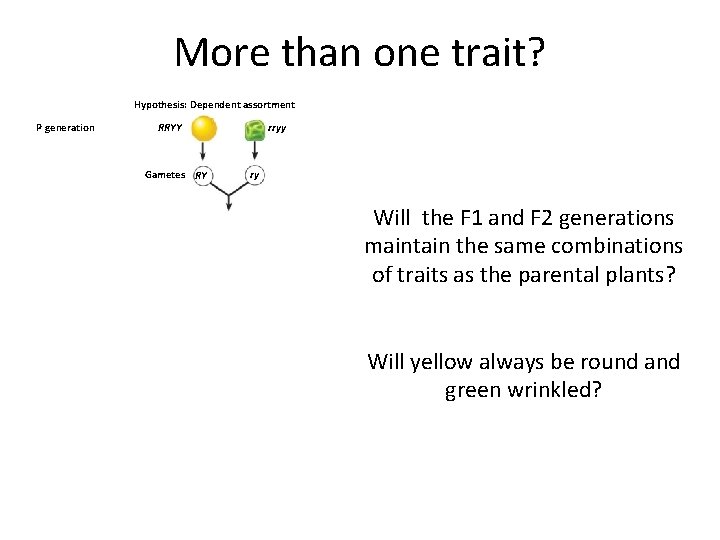 More than one trait?

Hypothesis: Dependent assortment

P generation

RRYY

rryy

Gametes

RY

ry

Will the F1 and F2 generations maintain the same combinations of traits as the parental plants?

Will yellow always be round and green wrinkled?